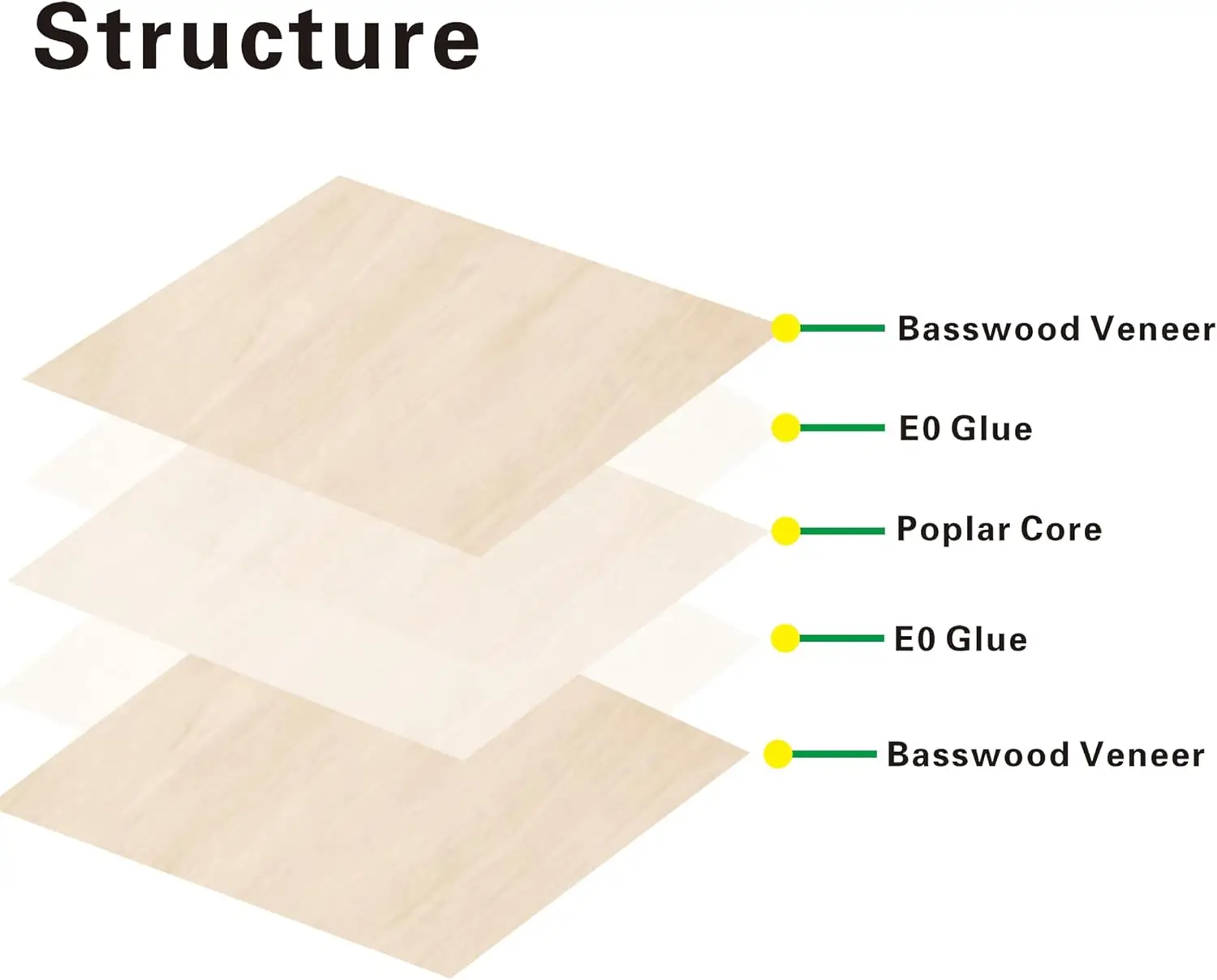 Structure

Basswood Veneer

E0 Glue

Poplar Core

E0 Glue

Basswood Veneer